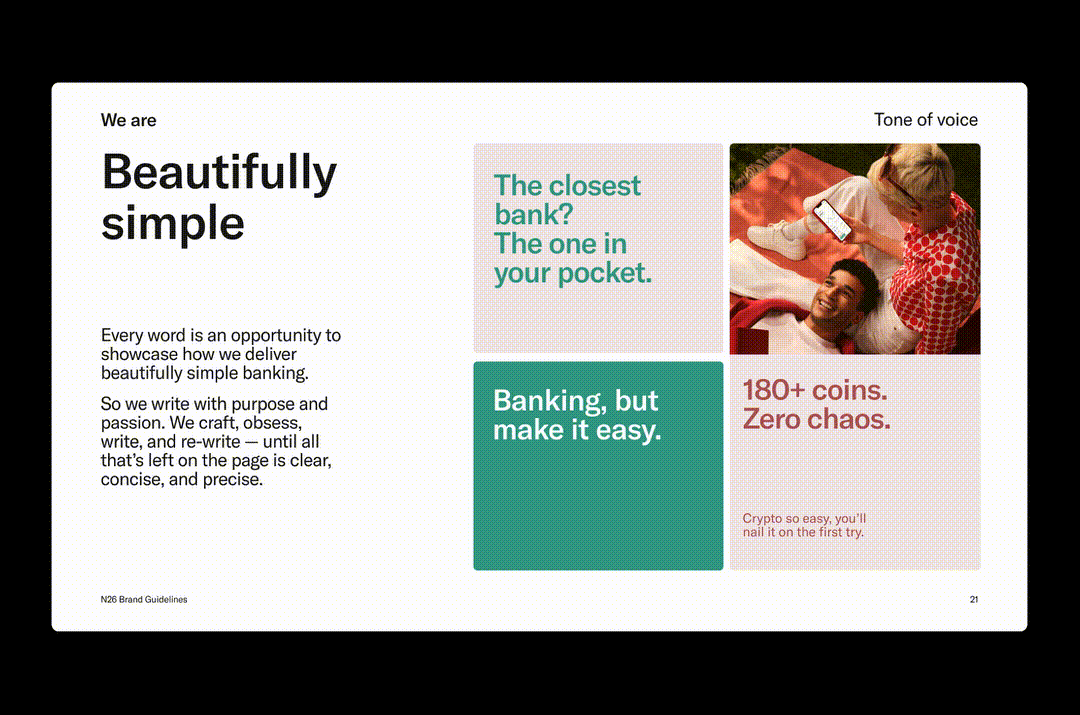 We are

Tone of voice

Beautifully simple

Every word is an opportunity to showcase how we deliver beautifully simple banking.

So we write with purpose and passion. We craft, obsess, write, and re-write — until all that's left on the page is clear, concise, and precise.

The closest bank? The one in your pocket.

Banking, but make it easy.

180+ coins. Zero chaos.

Crypto so easy, you'll nail it on the first try.

N26 Brand Guidelines

21